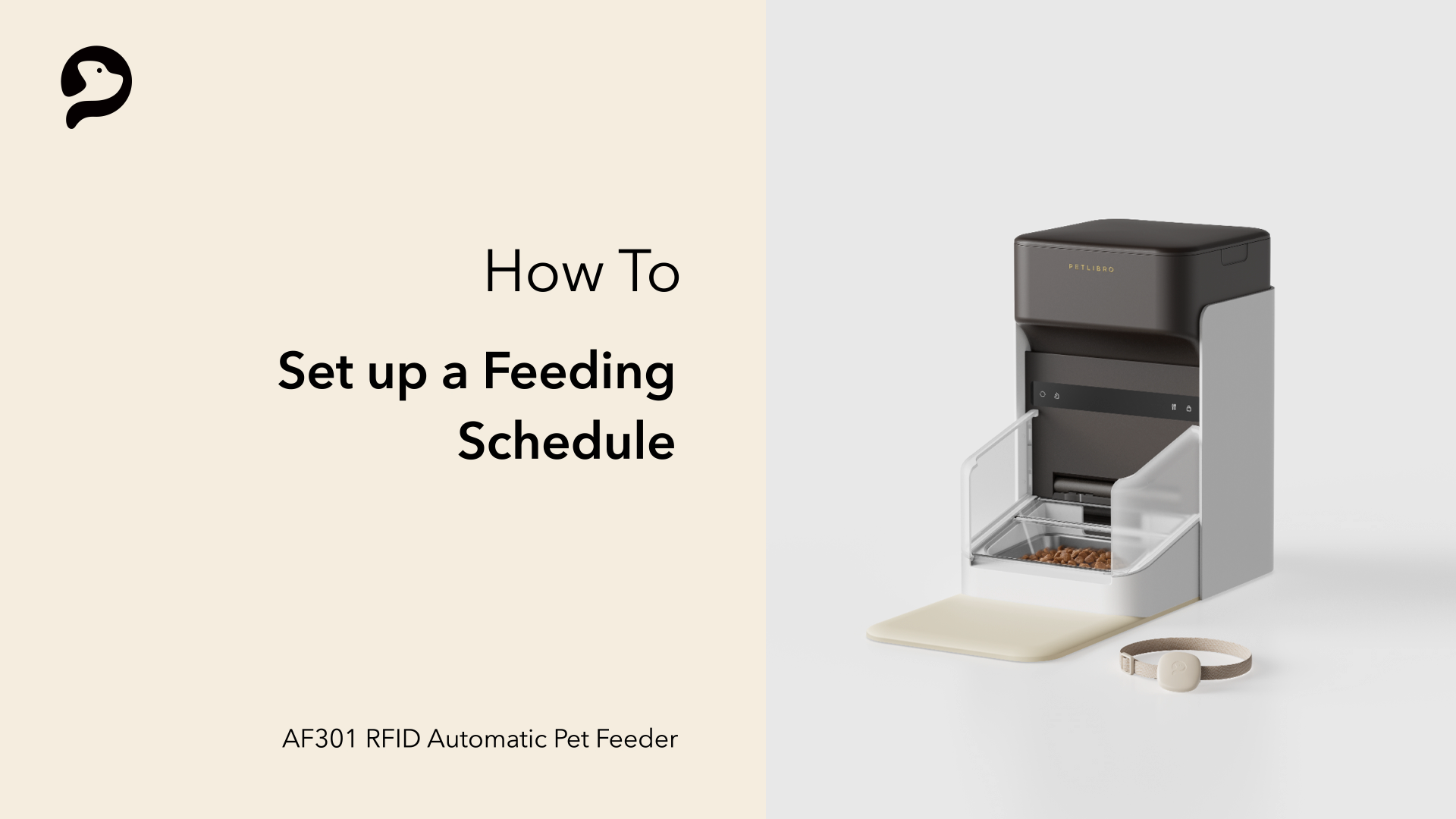 How To

Set up a Feeding Schedule

AF301 RFID Automatic Pet Feeder

PETLIBRO